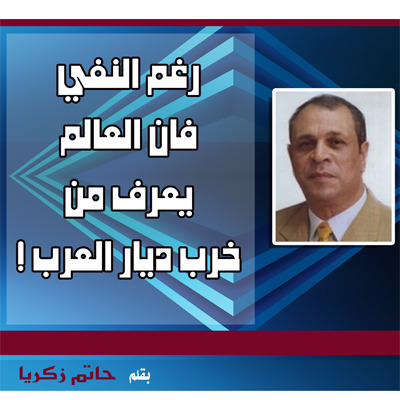 رغم النفي
فان العالم
يعرف من
خرب ديار العرب !

بقلم حاتم زكريا